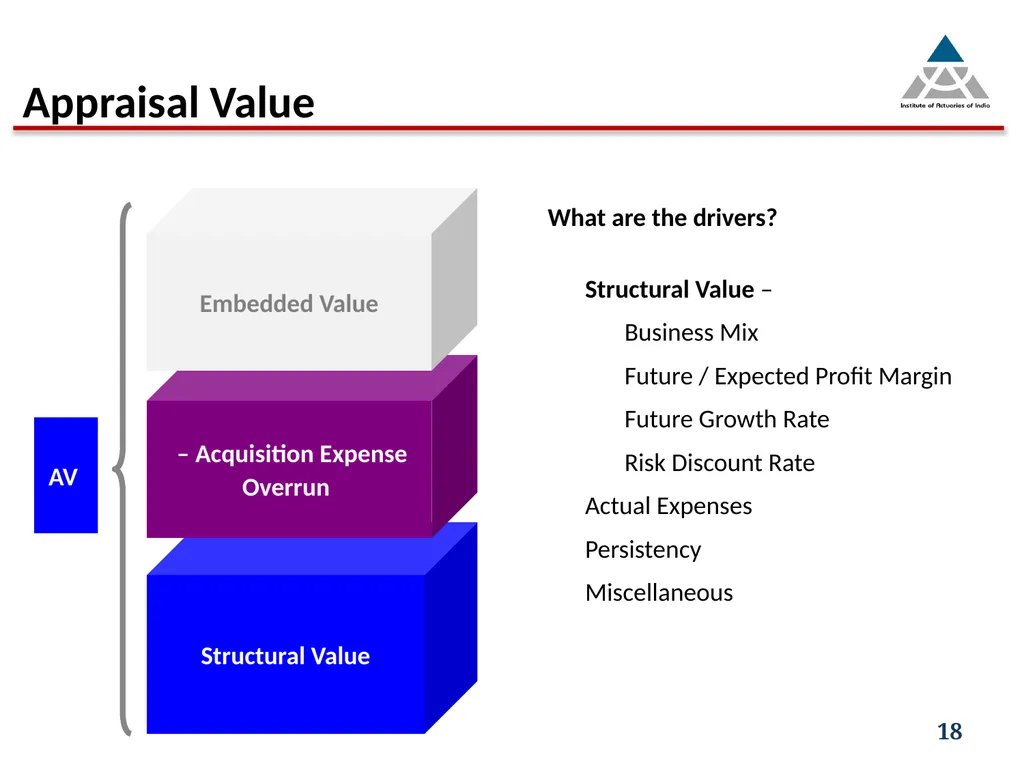 Appraisal Value

Institute of Actuaries of India

AV

Embedded Value

– Acquisition Expense Overrun

Structural Value

What are the drivers?

Structural Value –

Business Mix

Future / Expected Profit Margin

Future Growth Rate

Risk Discount Rate

Actual Expenses

Persistency

Miscellaneous

18